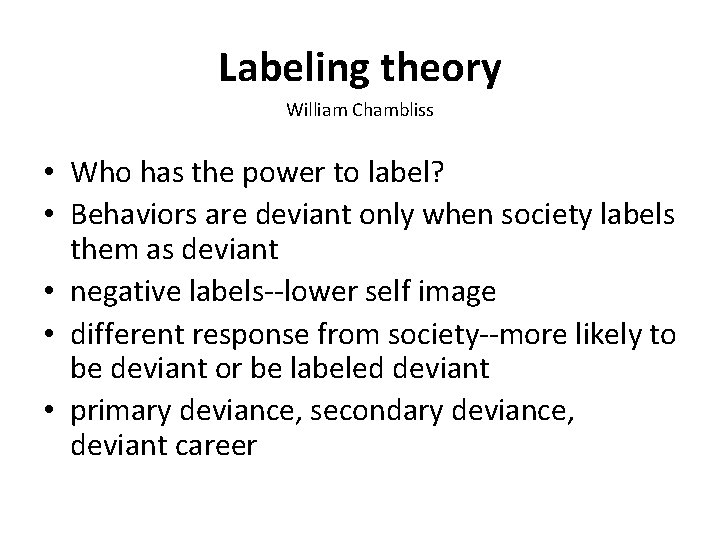 Labeling theory

William Chambliss

• Who has the power to label?
• Behaviors are deviant only when society labels them as deviant
• negative labels--lower self image
• different response from society--more likely to be deviant or be labeled deviant
• primary deviance, secondary deviance, deviant career